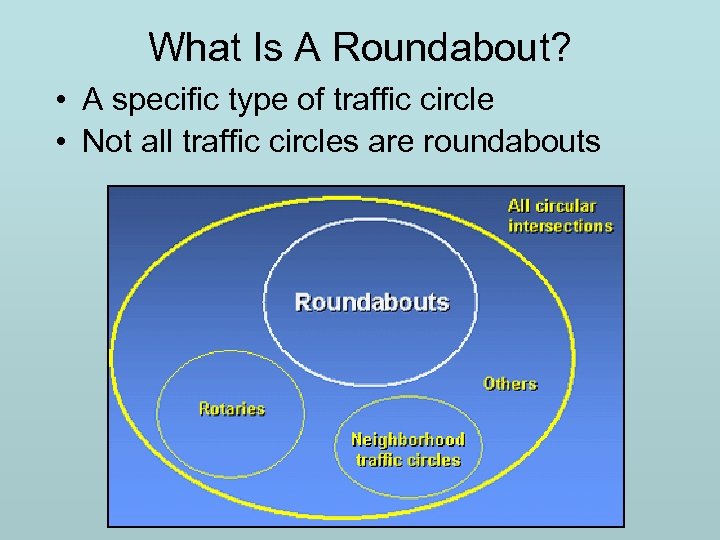 What Is A Roundabout?

• A specific type of traffic circle
• Not all traffic circles are roundabouts

All circular intersections

Roundabouts

Others

Rotaries

Neighborhood traffic circles